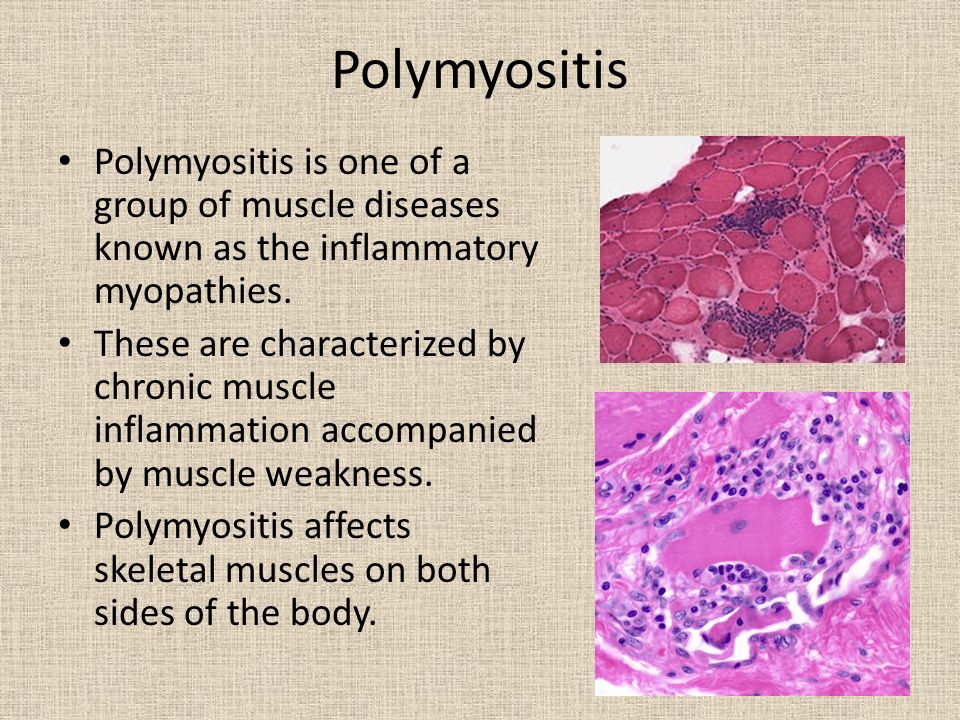 Polymyositis

• Polymyositis is one of a group of muscle diseases known as the inflammatory myopathies.
• These are characterized by chronic muscle inflammation accompanied by muscle weakness.
• Polymyositis affects skeletal muscles on both sides of the body.